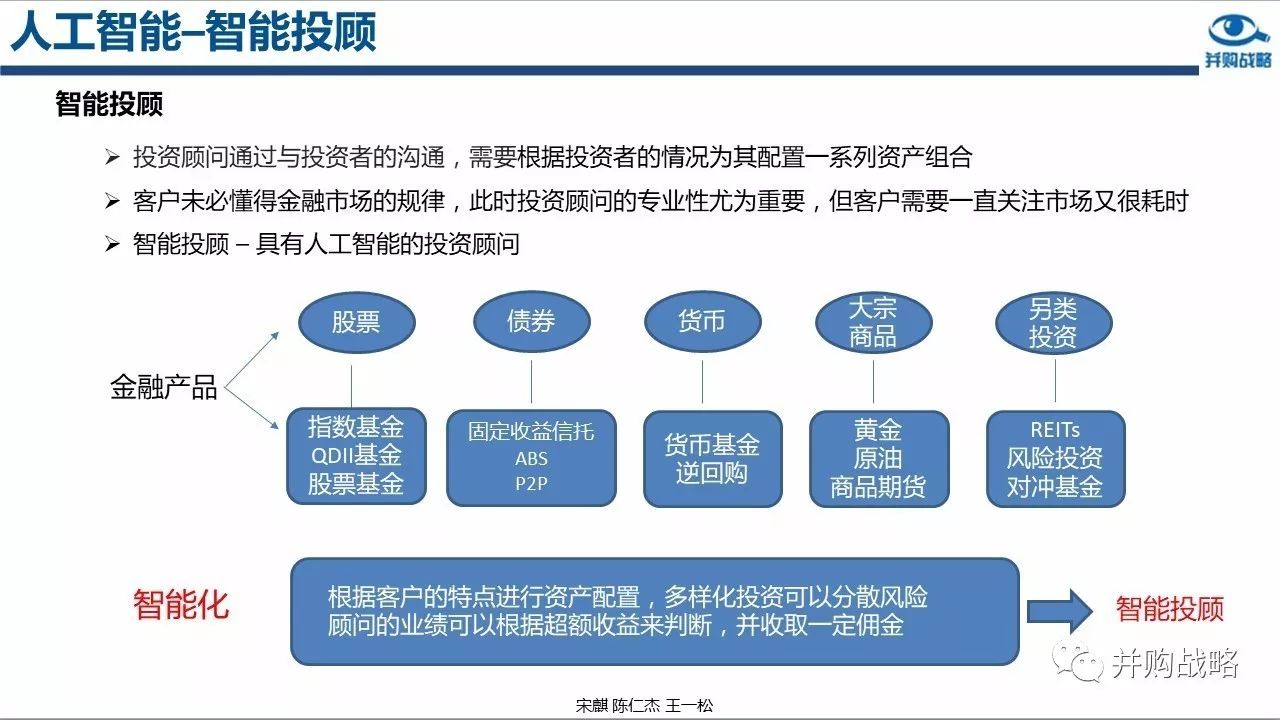 人工智能–智能投顾

并购战略

智能投顾

➢ 投资顾问通过与投资者的沟通，需要根据投资者的情况为其配置一系列资产组合

➢ 客户未必懂得金融市场的规律，此时投资顾问的专业性尤为重要，但客户需要一直关注市场又很耗时

➢ 智能投顾 – 具有人工智能的投资顾问

金融产品

股票

债券

货币

大宗商品

另类投资

指数基金
QDII基金
股票基金

固定收益信托
ABS
P2P

货币基金
逆回购

黄金
原油
商品期货

REITs
风险投资
对冲基金

智能化

根据客户的特点进行资产配置，多样化投资可以分散风险
顾问的业绩可以根据超额收益来判断，并收取一定佣金

智能投顾

并购战略

宋麒 陈仁杰 王一松